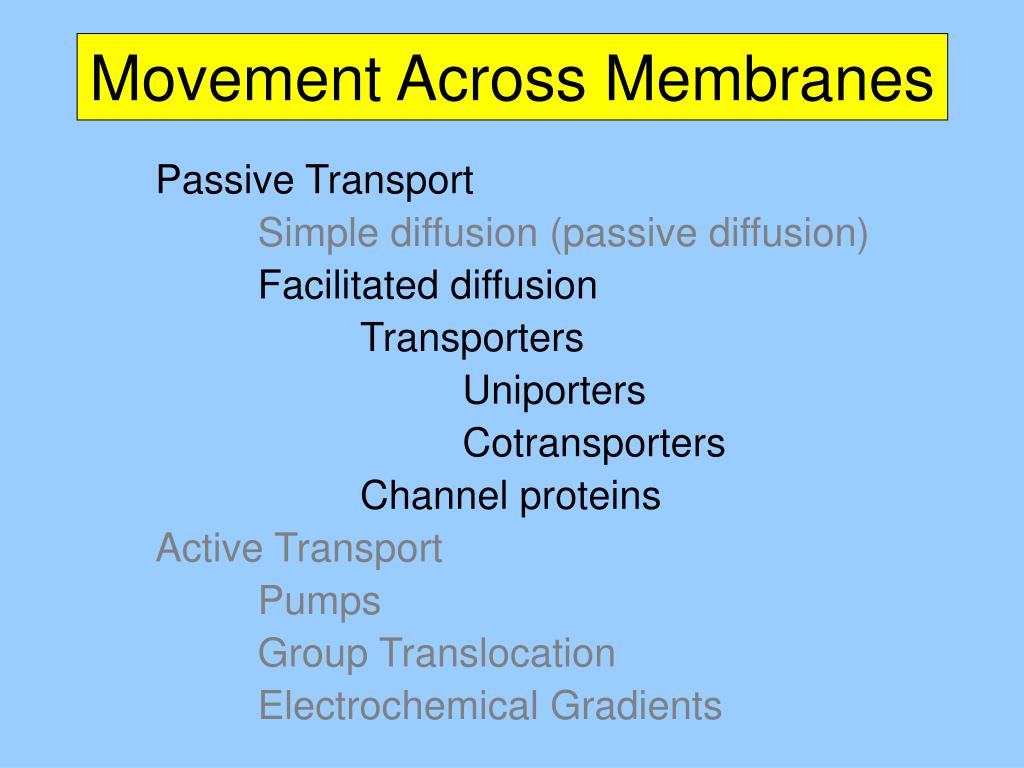 Movement Across Membranes

Passive Transport
Simple diffusion (passive diffusion)
Facilitated diffusion
Transporters
Uniporters
Cotransporters
Channel proteins
Active Transport
Pumps
Group Translocation
Electrochemical Gradients